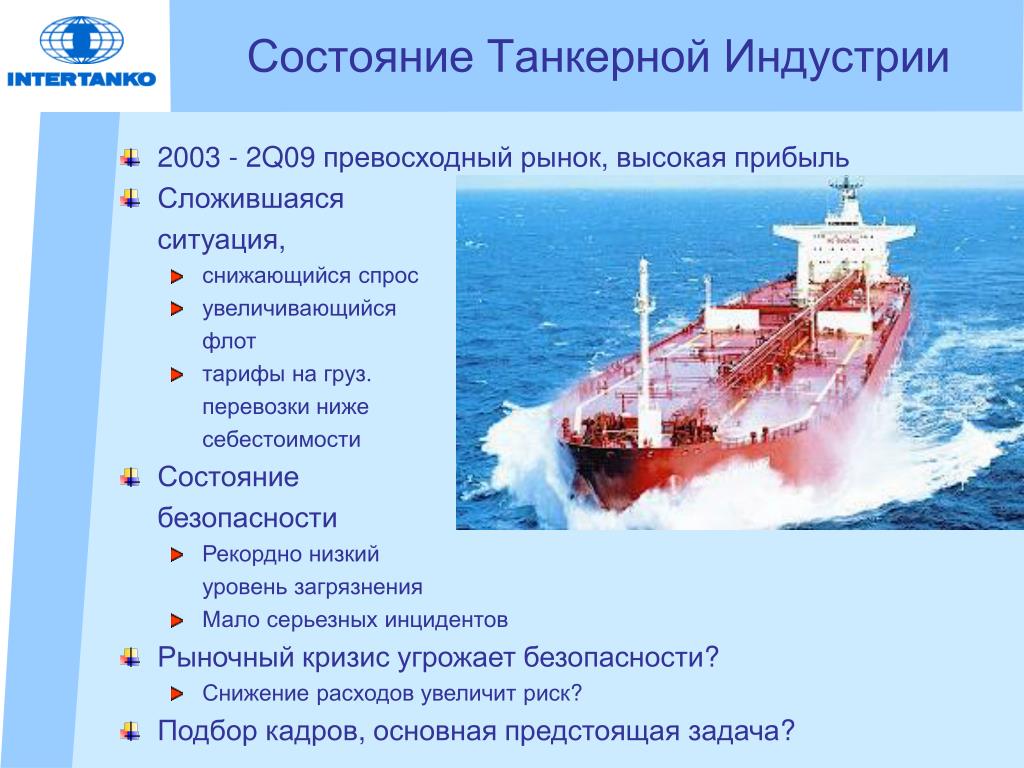 INTERTANKO

Состояние Танкерной Индустрии

2003 - 2Q09 превосходный рынок, высокая прибыль

Сложившаяся ситуация,

снижающийся спрос

увеличивающийся флот

тарифы на груз. перевозки ниже себестоимости

Состояние безопасности

Рекордно низкий уровень загрязнения

Мало серьезных инцидентов

Рыночный кризис угрожает безопасности?

Снижение расходов увеличит риск?

Подбор кадров, основная предстоящая задача?